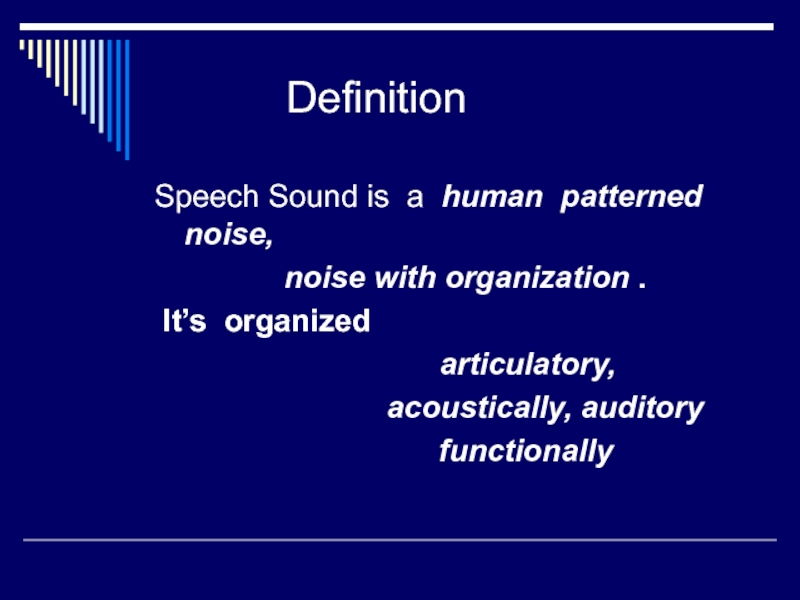 Definition

Speech Sound is a human patterned noise,

noise with organization .

It’s organized

articulatory,

acoustically, auditory

functionally